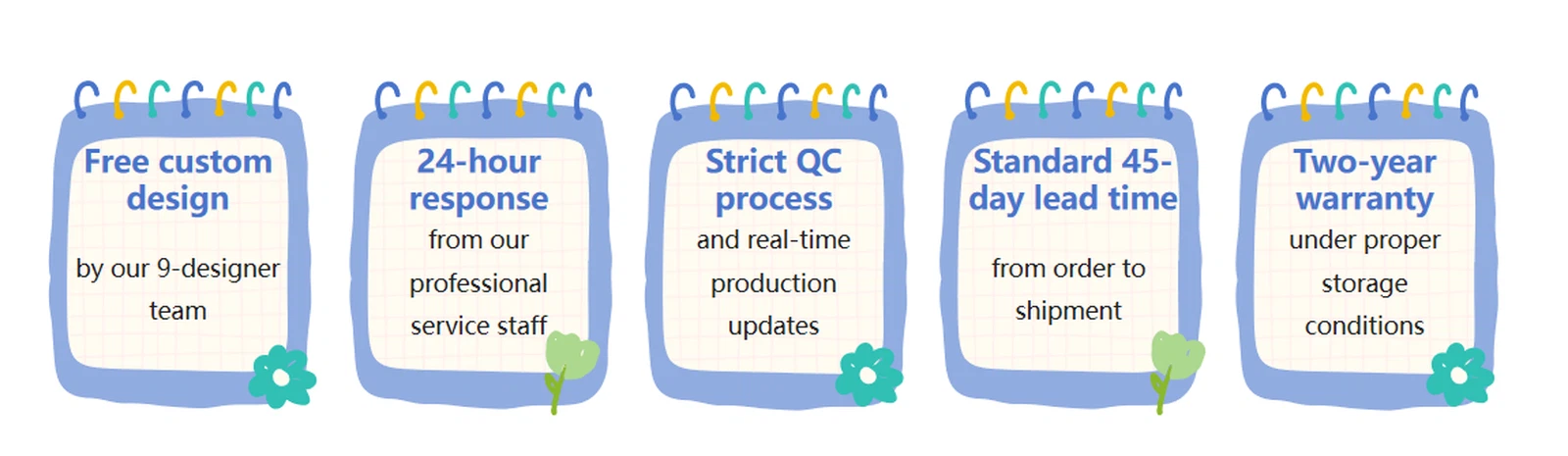 Free custom design

by our 9-designer team

24-hour response

from our professional service staff

Strict QC process

and real-time production updates

Standard 45-day lead time

from order to shipment

Two-year warranty

under proper storage conditions